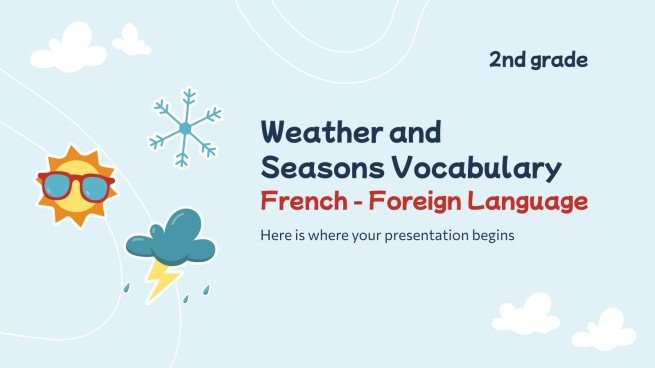 2nd grade

Weather and Seasons Vocabulary
French - Foreign Language

Here is where your presentation begins